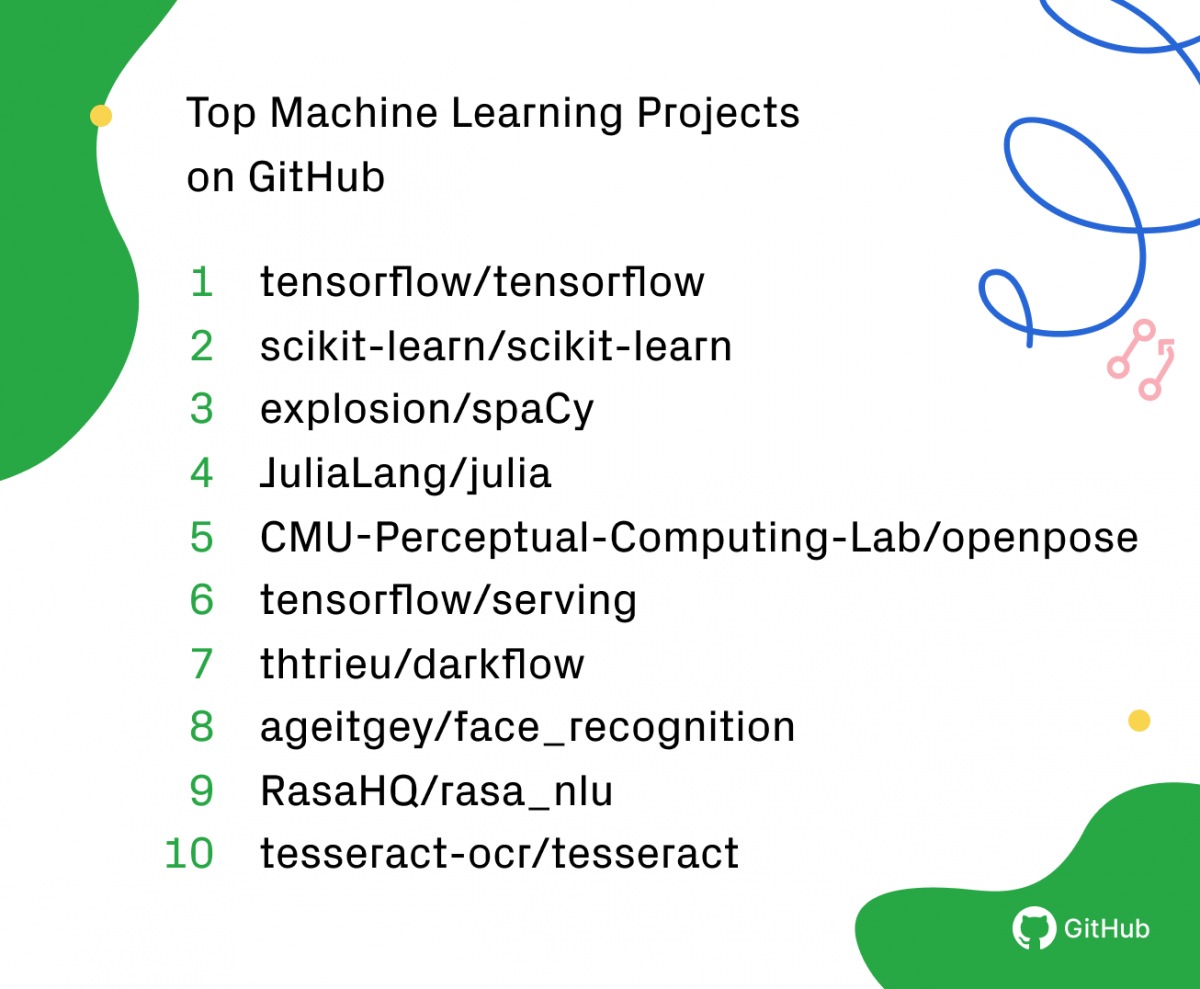 Top Machine Learning Projects on GitHub

1 tensorflow/tensorflow
2 scikit-learn/scikit-learn
3 explosion/spaCy
4 JuliaLang/julia
5 CMU-Perceptual-Computing-Lab/openpose
6 tensorflow/serving
7 thtrieu/darkflow
8 ageitgey/face_recognition
9 RasaHQ/rasa_nlu
10 tesseract-ocr/tesseract

GitHub